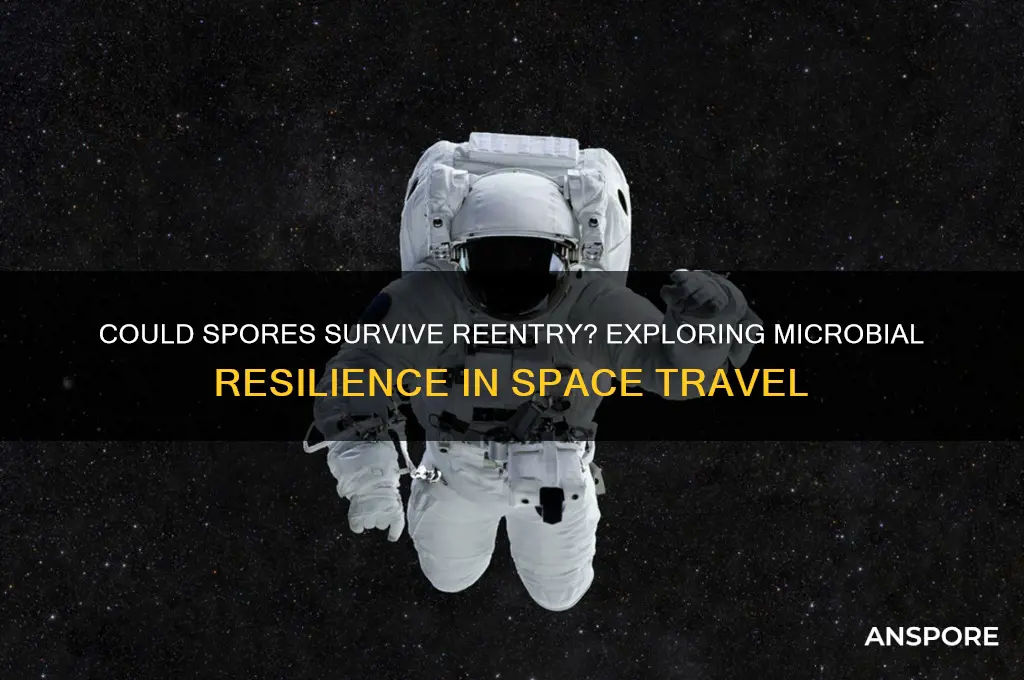 COULD SPORES SURVIVE REENTRY? EXPLORING MICROBIAL RESILIENCE IN SPACE TRAVEL

ANSPORE